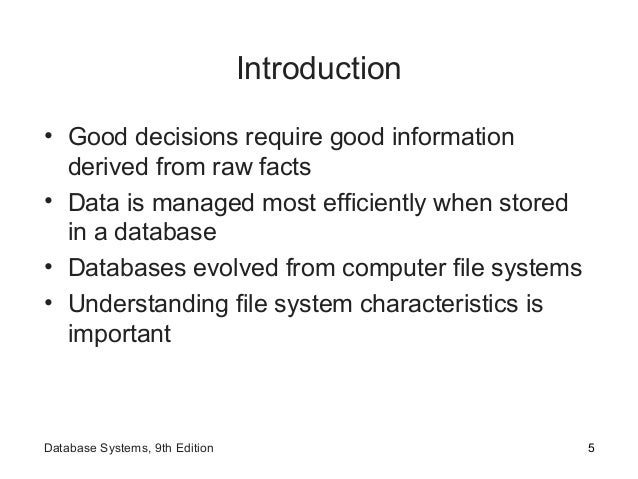 Introduction

• Good decisions require good information derived from raw facts
• Data is managed most efficiently when stored in a database
• Databases evolved from computer file systems
• Understanding file system characteristics is important

Database Systems, 9th Edition

5